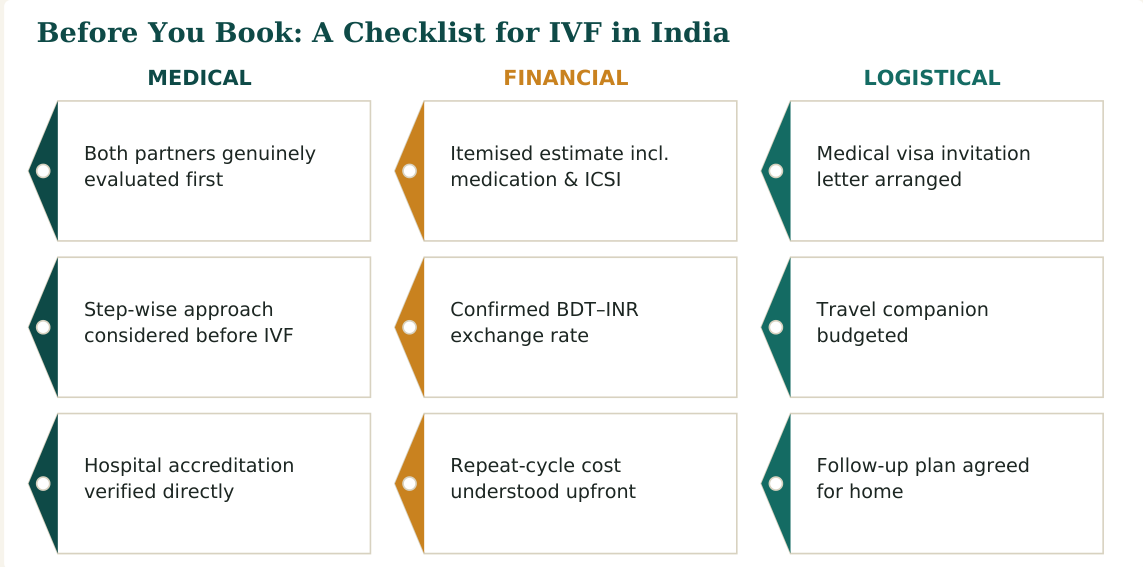 Before You Book: A Checklist for IVF in India

MEDICAL

Both partners genuinely evaluated first

Step-wise approach considered before IVF

Hospital accreditation verified directly

FINANCIAL

Itemised estimate incl. medication & ICSI

Confirmed BDT–INR exchange rate

Repeat-cycle cost understood upfront

LOGISTICAL

Medical visa invitation letter arranged

Travel companion budgeted

Follow-up plan agreed for home